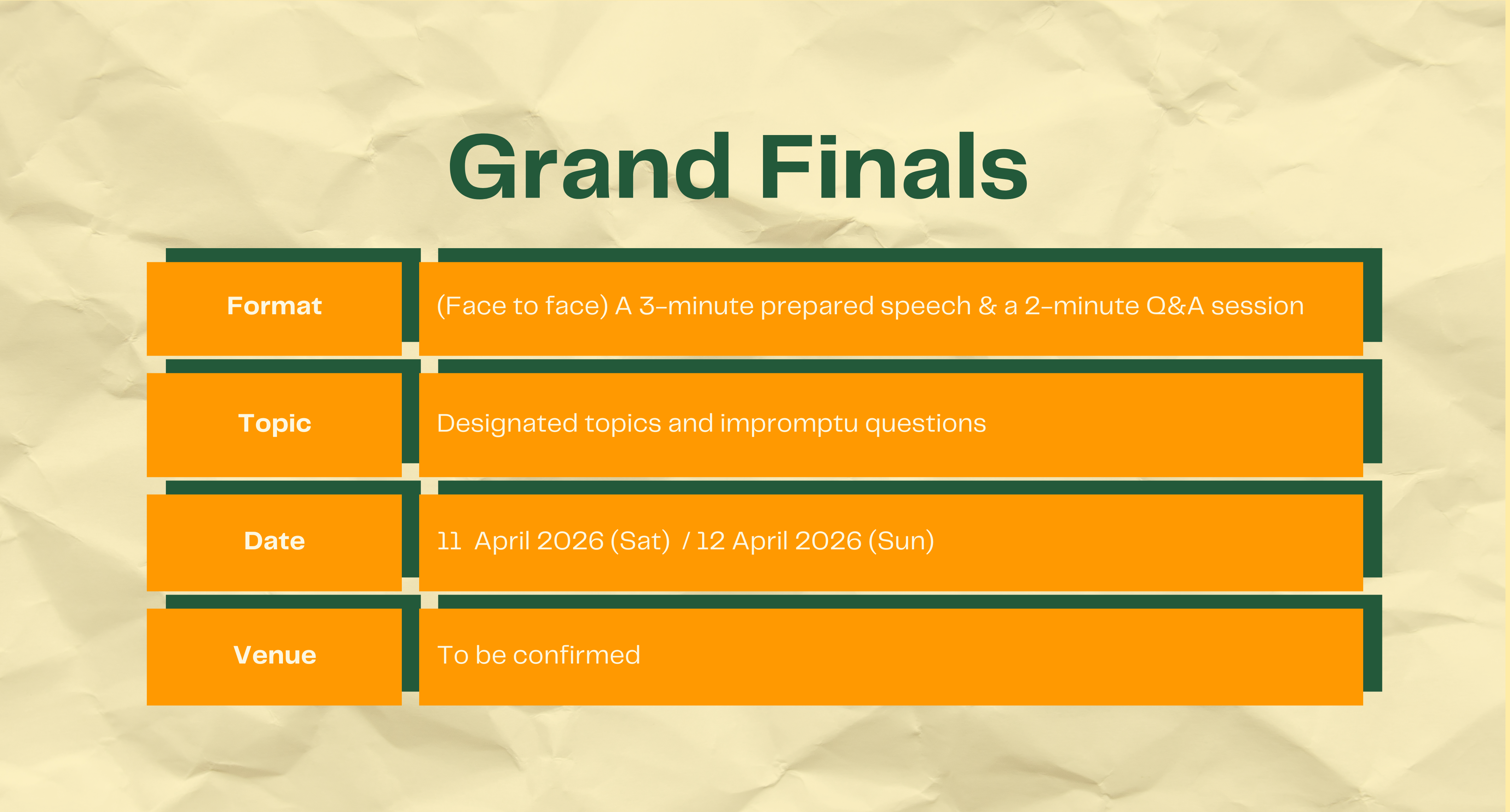 Grand Finals

| Format | (Face to face) A 3-minute prepared speech & a 2-minute Q&A session |
|---|---|
| Topic | Designated topics and impromptu questions |
| Date | 11 April 2026 (Sat) / 12 April 2026 (Sun) |
| Venue | To be confirmed |